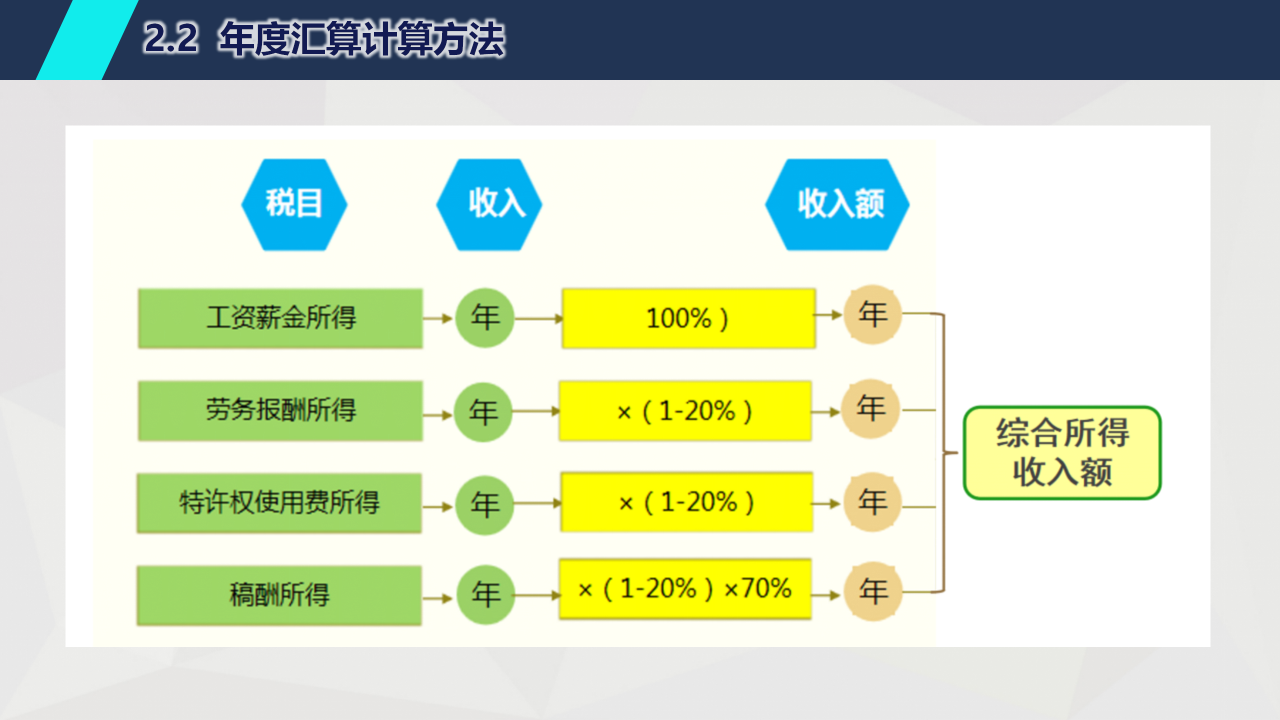 2.2 年度汇算计算方法

税目

收入

收入额

工资薪金所得

年

100%)

年

劳务报酬所得

年

×(1-20%)

年

特许权使用费所得

年

×(1-20%)

年

稿酬所得

年

×(1-20%)×70%

年

综合所得收入额